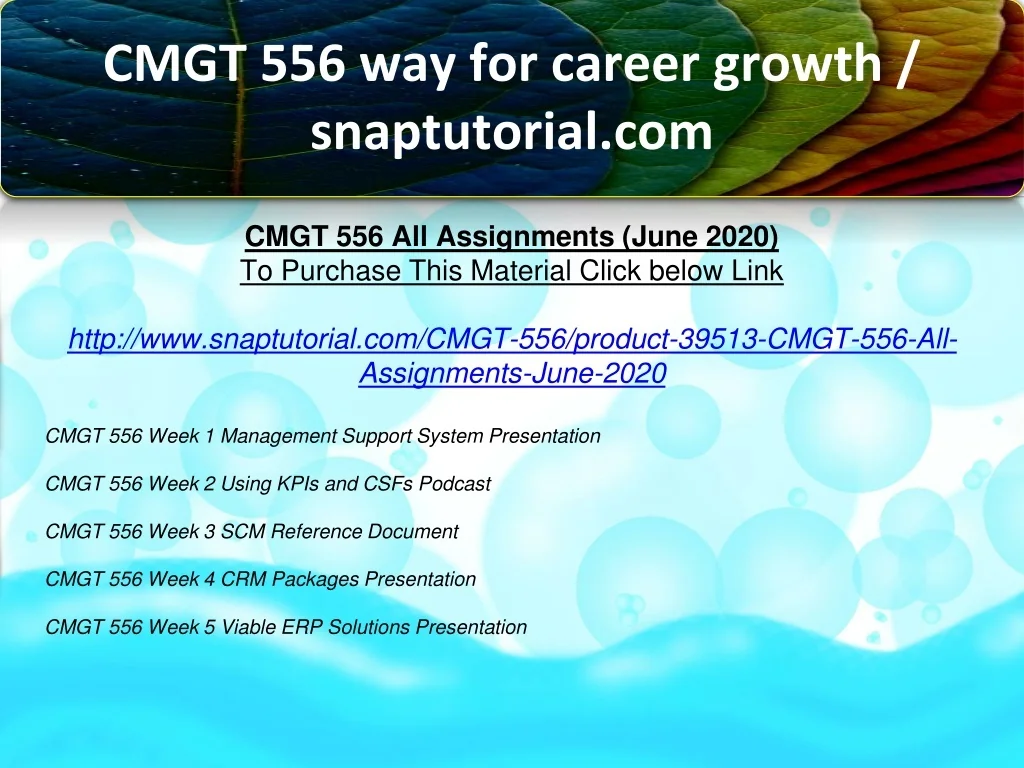 CMGT 556 way for career growth / snaptutorial.com

CMGT 556 All Assignments (June 2020)
To Purchase This Material Click below Link

http://www.snaptutorial.com/CMGT-556/product-39513-CMGT-556-All-Assignments-June-2020

CMGT 556 Week 1 Management Support System Presentation

CMGT 556 Week 2 Using KPIs and CSFs Podcast

CMGT 556 Week 3 SCM Reference Document

CMGT 556 Week 4 CRM Packages Presentation

CMGT 556 Week 5 Viable ERP Solutions Presentation